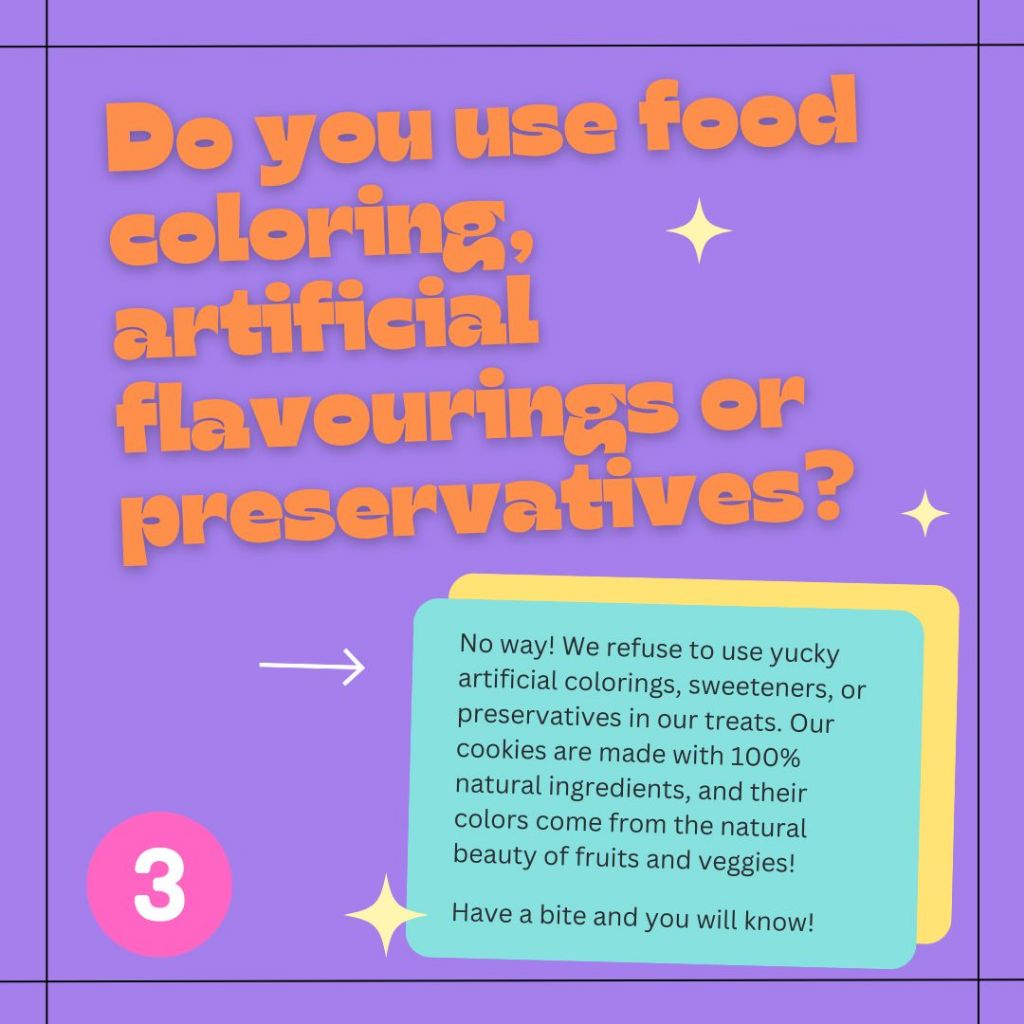 Do you use food coloring, artificial flavourings or preservatives?

No way! We refuse to use yucky artificial colorings, sweeteners, or preservatives in our treats. Our cookies are made with 100% natural ingredients, and their colors come from the natural beauty of fruits and veggies!

Have a bite and you will know!

3